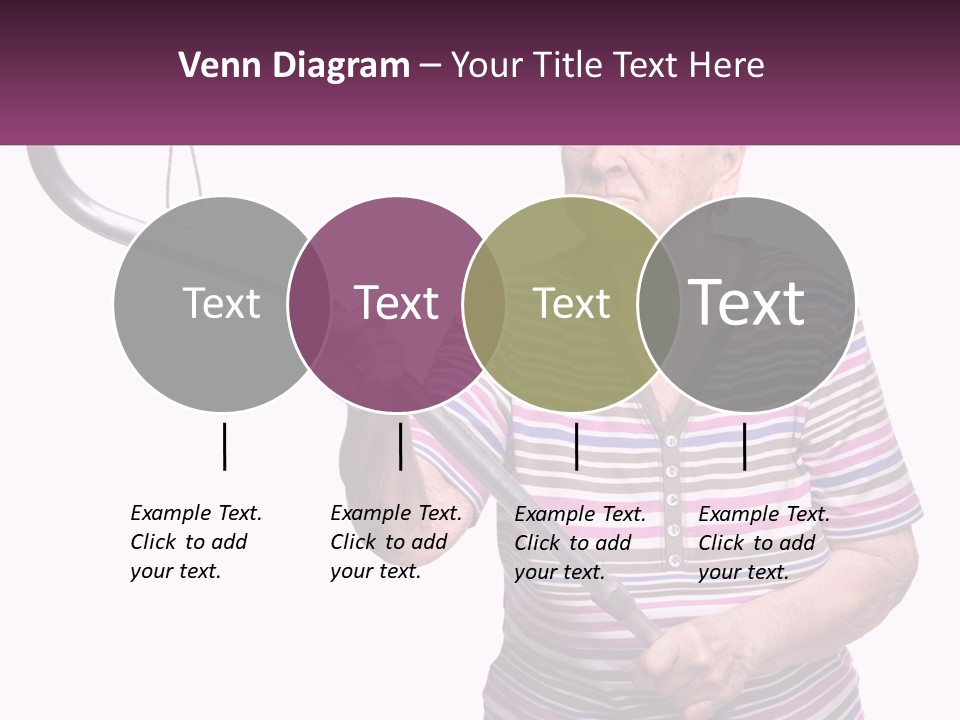 Venn Diagram – Your Title Text Here

Text

Text

Text

Text

Example Text. Click to add your text.

Example Text. Click to add your text.

Example Text. Click to add your text.

Example Text. Click to add your text.